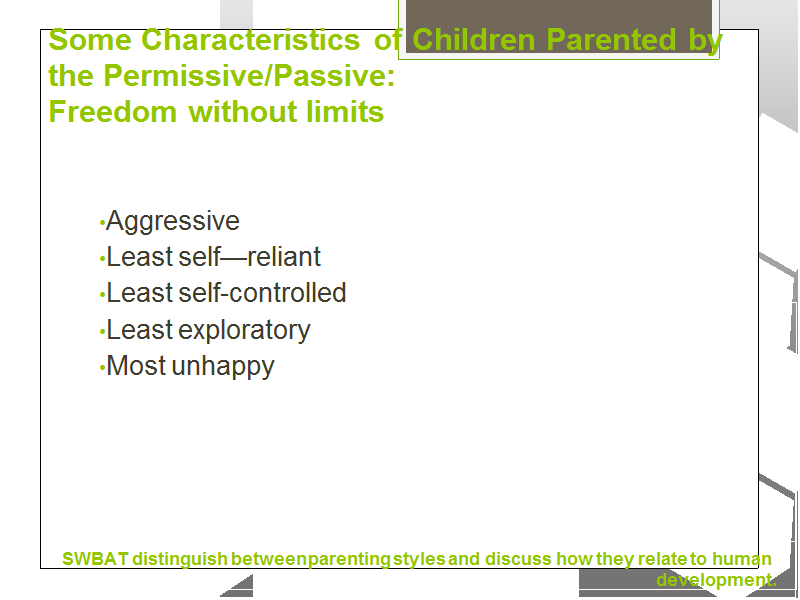 Some Characteristics of Children Parented by the Permissive/Passive:
Freedom without limits

•Aggressive
•Least self—reliant
•Least self-controlled
•Least exploratory
•Most unhappy

SWBAT distinguish betweenparenting styles and discuss how they relate to human development.